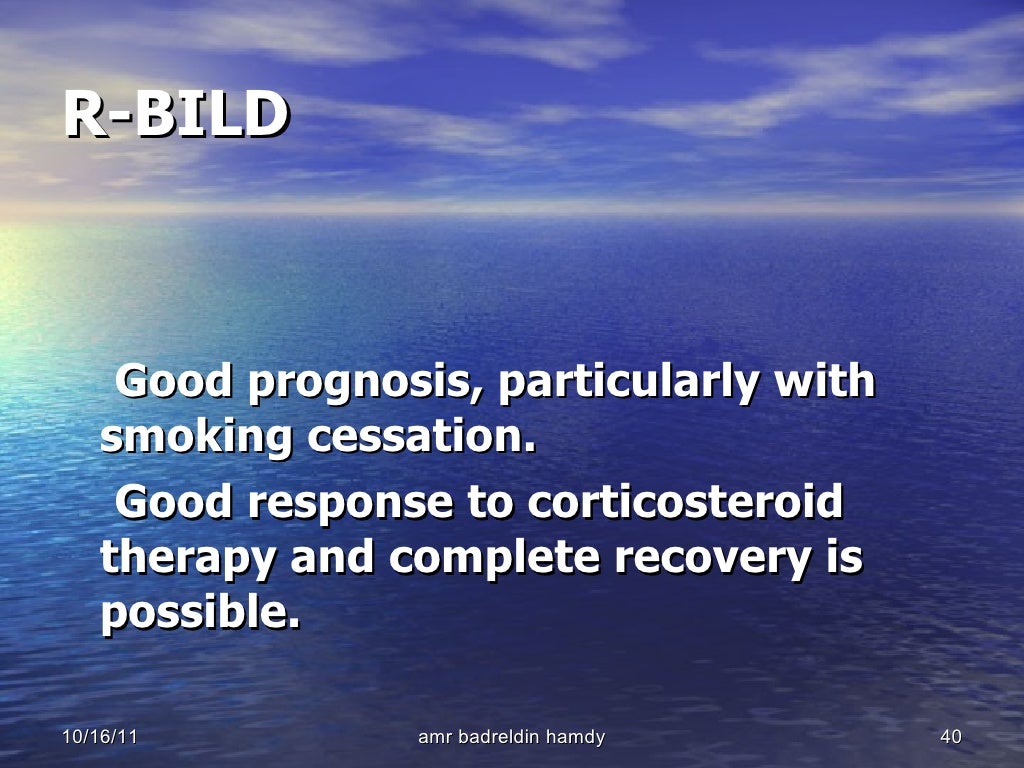 R-BILD

Good prognosis, particularly with smoking cessation.

Good response to corticosteroid therapy and complete recovery is possible.

10/16/11 amr badreldin hamdy 40